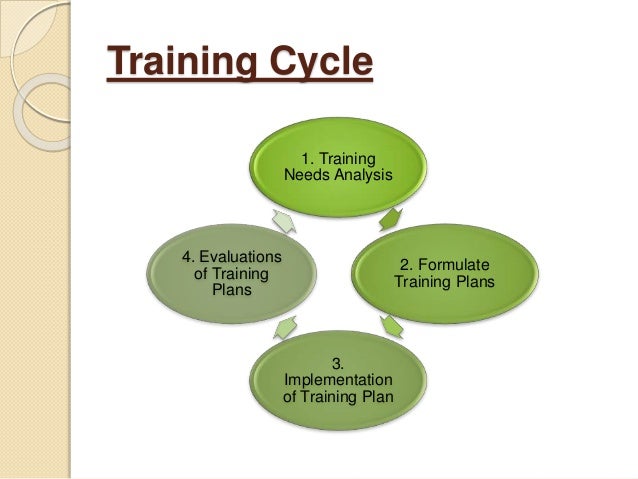 Training Cycle

1. Training Needs Analysis

2. Formulate Training Plans

3. Implementation of Training Plan

4. Evaluations of Training Plans